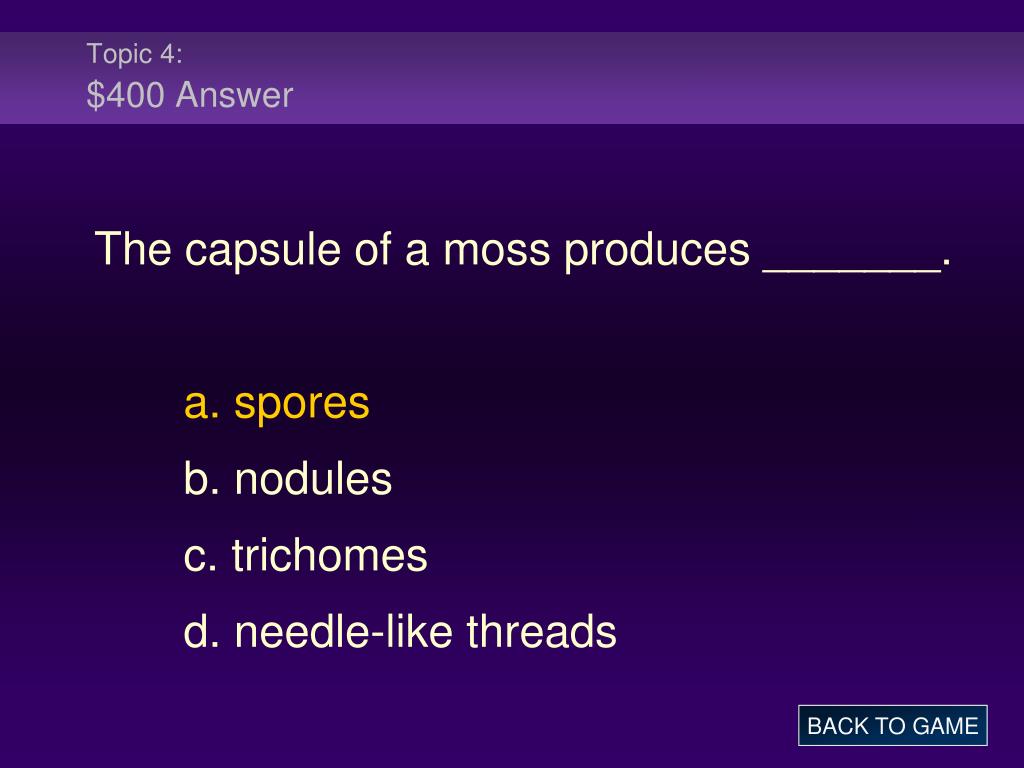 Topic 4:
\$400 Answer

The capsule of a moss produces _______.

a. spores
b. nodules
c. trichomes
d. needle-like threads

BACK TO GAME